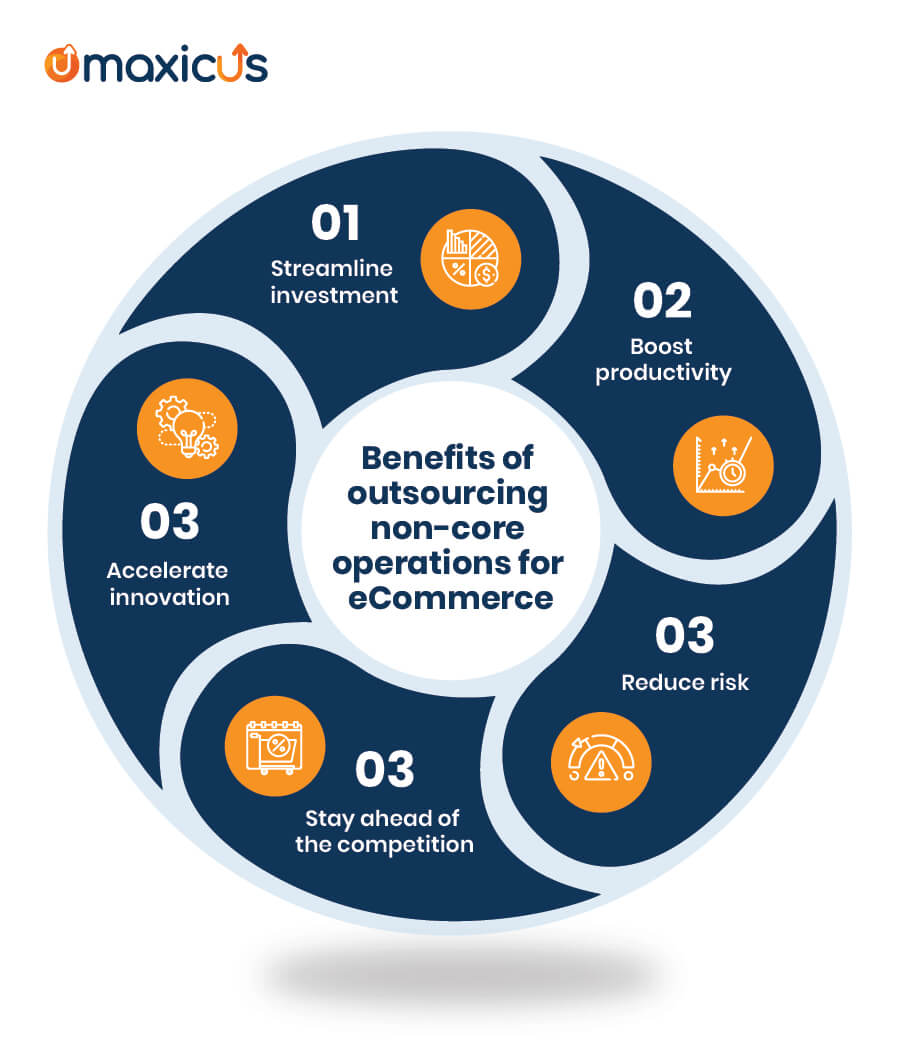 maxicus

Benefits of outsourcing non-core operations for eCommerce

01
Streamline investment

02
Boost productivity

03
Reduce risk

03
Stay ahead of the competition

03
Accelerate innovation